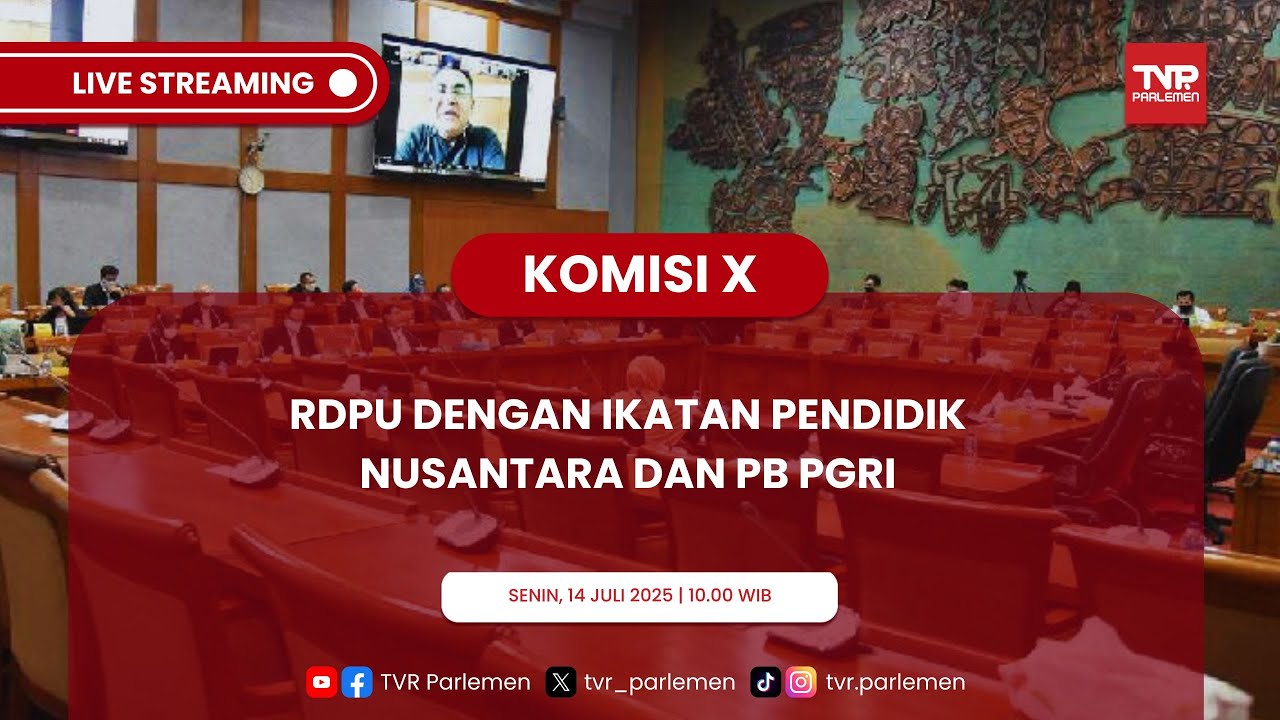 LIVE STREAMING

TVR PARLEMEN

KOMISI X

RDPU DENGAN IKATAN PENDIDIK NUSANTARA DAN PB PGRI

SENIN, 14 JULI 2025 | 10.00 WIB

TVR Parlemen tvr_parlemen tvr.parlemen